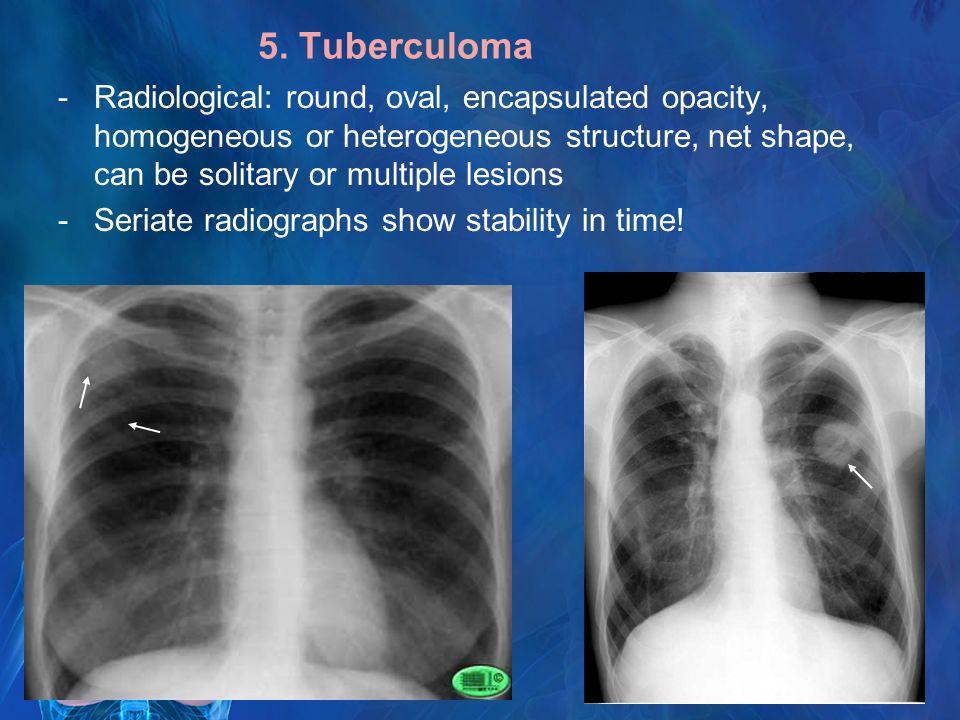 5. Tuberculoma

- Radiological: round, oval, encapsulated opacity, homogeneous or heterogeneous structure, net shape, can be solitary or multiple lesions
- Seriate radiographs show stability in time!